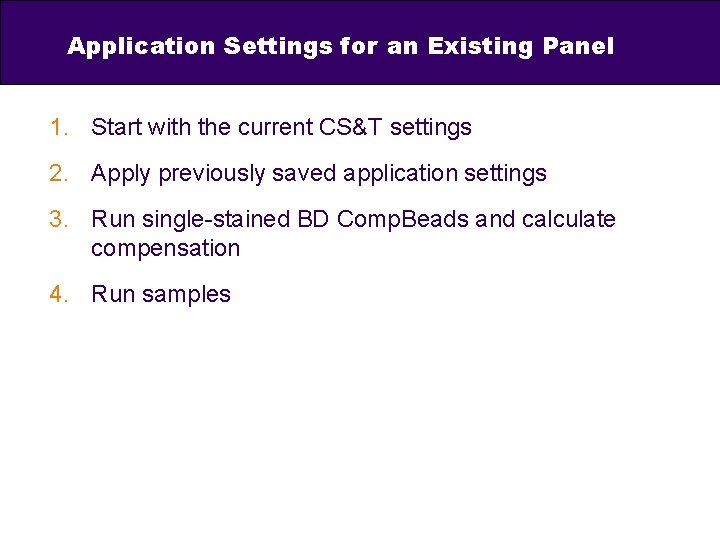 Application Settings for an Existing Panel

1. Start with the current CS&T settings

2. Apply previously saved application settings

3. Run single-stained BD CompBeads and calculate compensation

4. Run samples